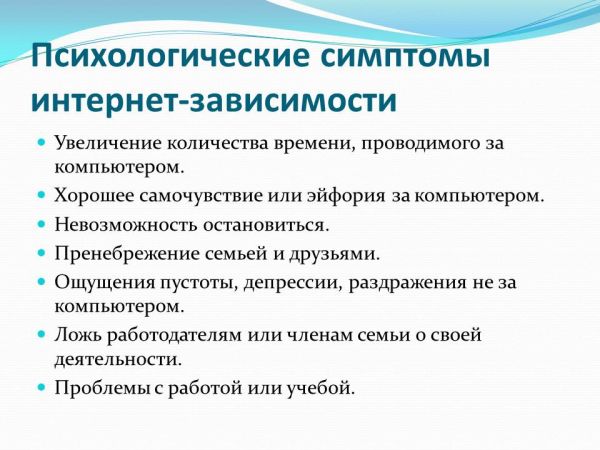 Психологические симптомы интернет-зависимости

- Увеличение количества времени, проводимого за компьютером.
- Хорошее самочувствие или эйфория за компьютером.
- Невозможность остановиться.
- Пренебрежение семьей и друзьями.
- Ощущения пустоты, депрессии, раздражения не за компьютером.
- Ложь работодателям или членам семьи о своей деятельности.
- Проблемы с работой или учебой.